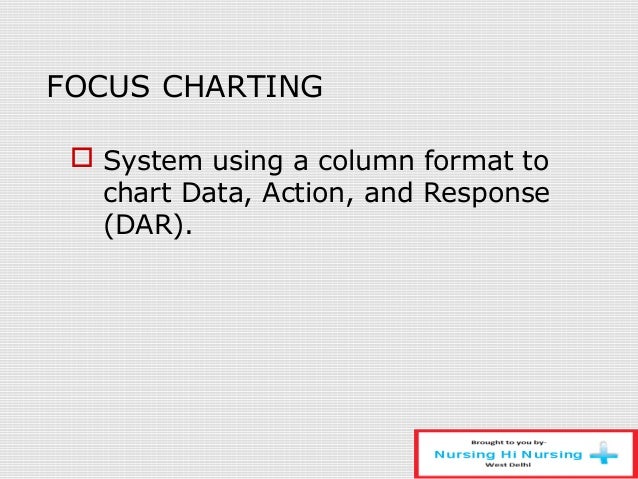 FOCUS CHARTING

System using a column format to chart Data, Action, and Response (DAR).

Brought to you by-
Nursing Hi Nursing
West Delhi